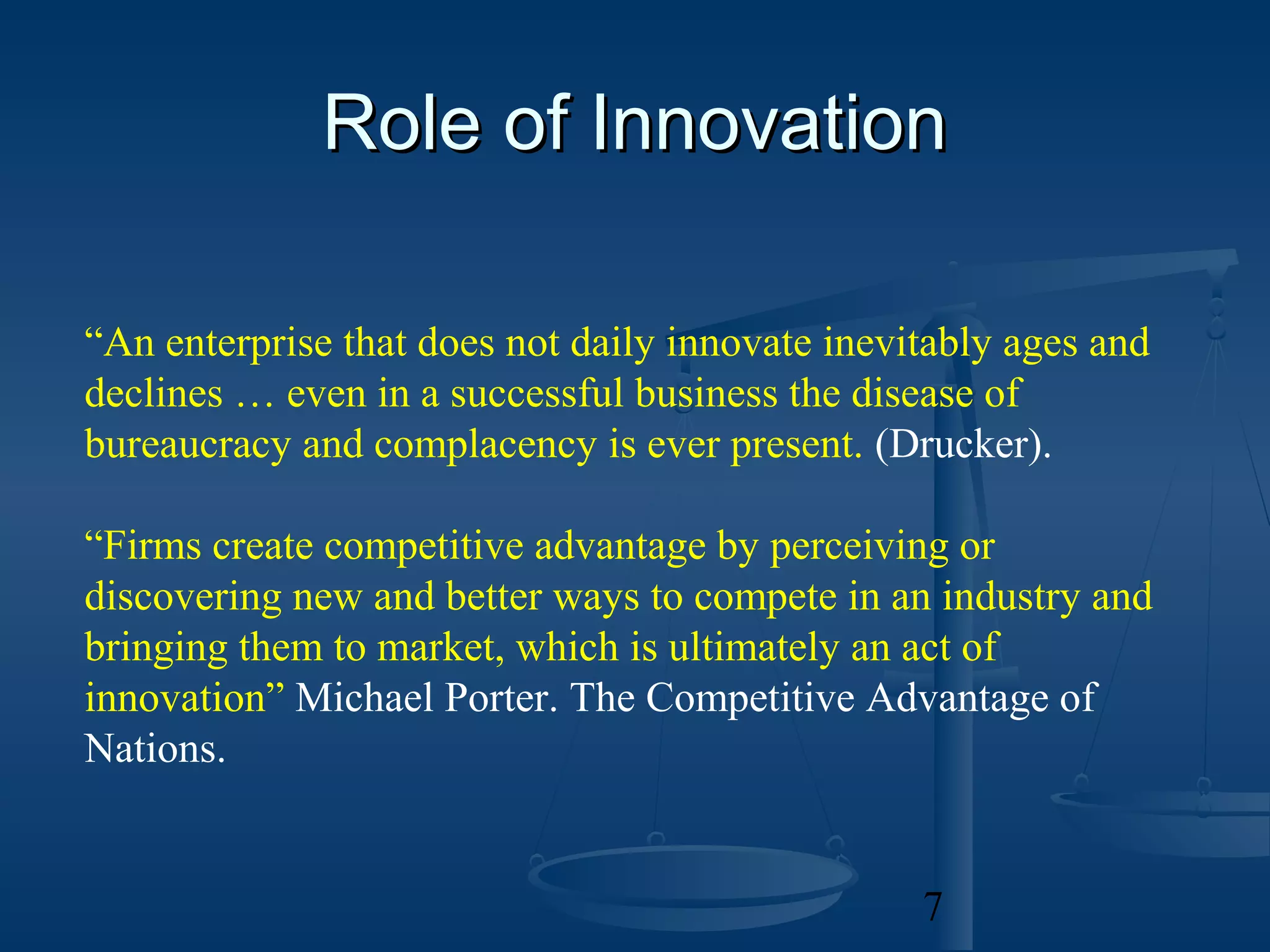 Role of Innovation

“An enterprise that does not daily innovate inevitably ages and declines … even in a successful business the disease of bureaucracy and complacency is ever present. (Drucker).

“Firms create competitive advantage by perceiving or discovering new and better ways to compete in an industry and bringing them to market, which is ultimately an act of innovation” Michael Porter. The Competitive Advantage of Nations.

7